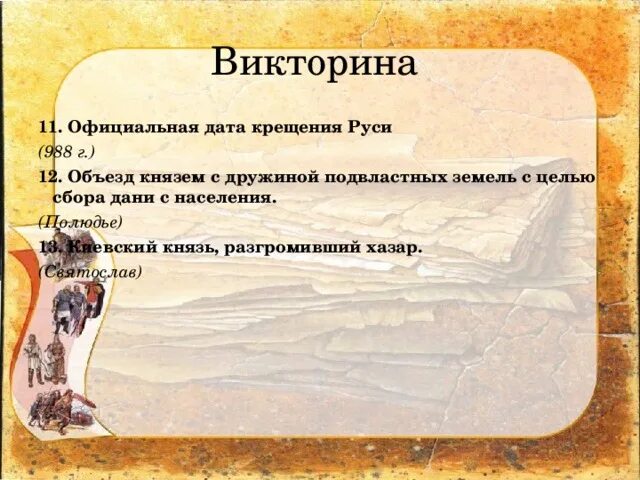 Викторина

11. Официальная дата крещения Руси

(988 г.)

12. Объезд князем с дружиной подвластных земель с целью сбора дани с населения.

(Полюдье)

13. Киевский князь, разгромивший хазар.

(Святослав)